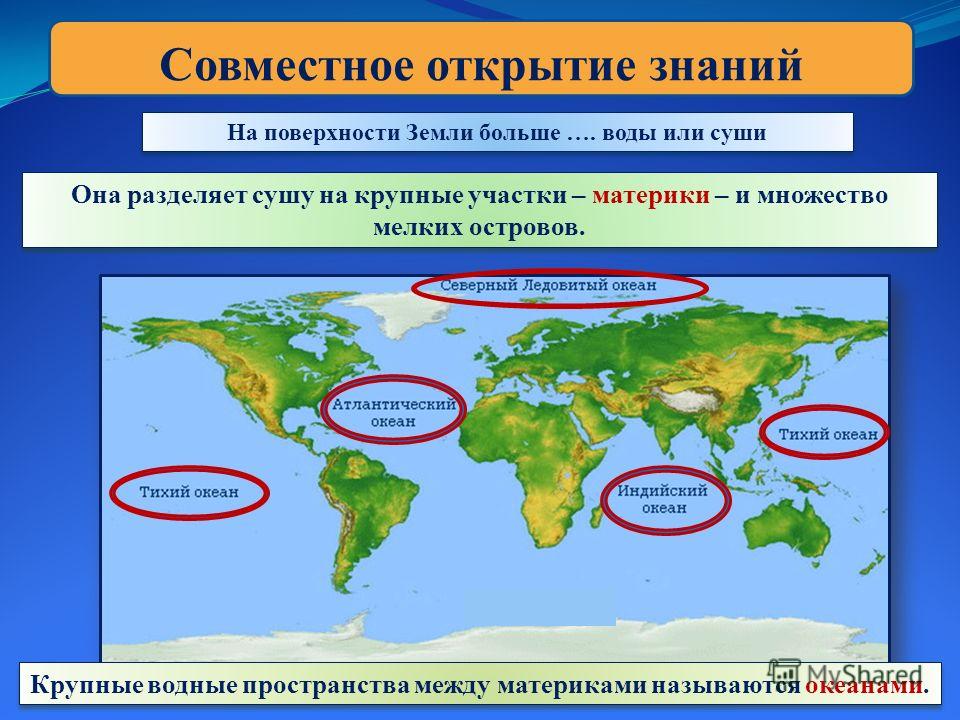 Совместное открытие знаний

На поверхности Земли больше …. воды или суши

Она разделяет сушу на крупные участки – материки – и множество мелких островов.

Северный Ледовитый океан

Атлантический океан

Тихий океан

Тихий океан

Индийский океан

Крупные водные пространства между материками называются океанами.

MyShared